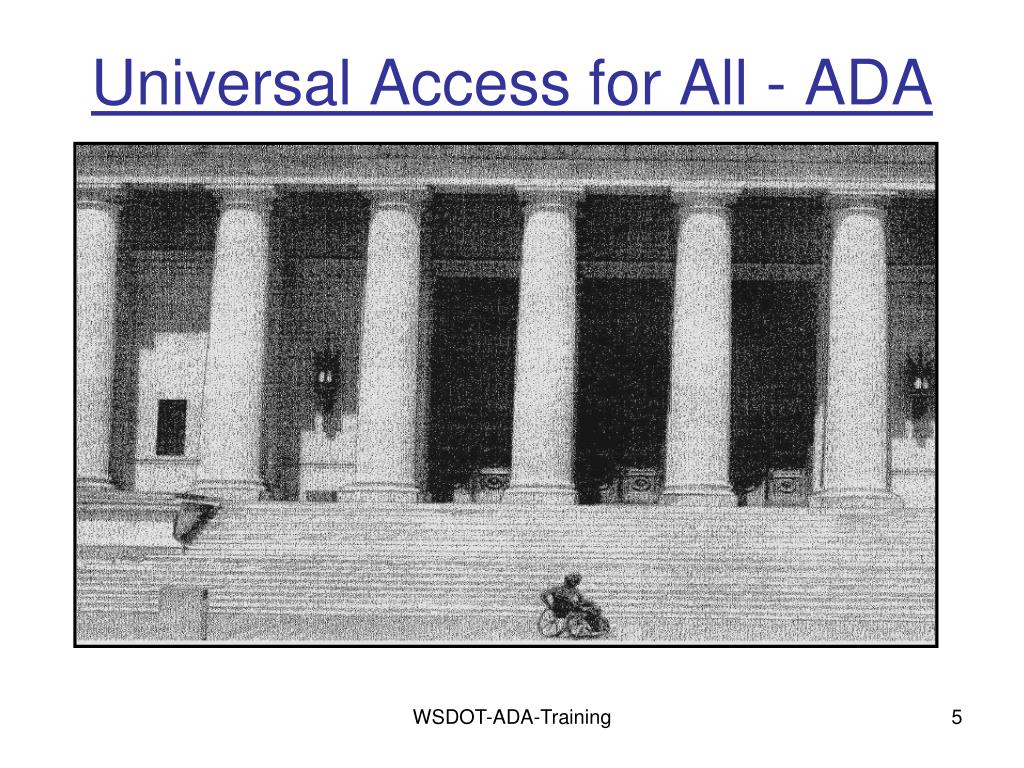 Universal Access for All - ADA

WSDOT-ADA-Training

5